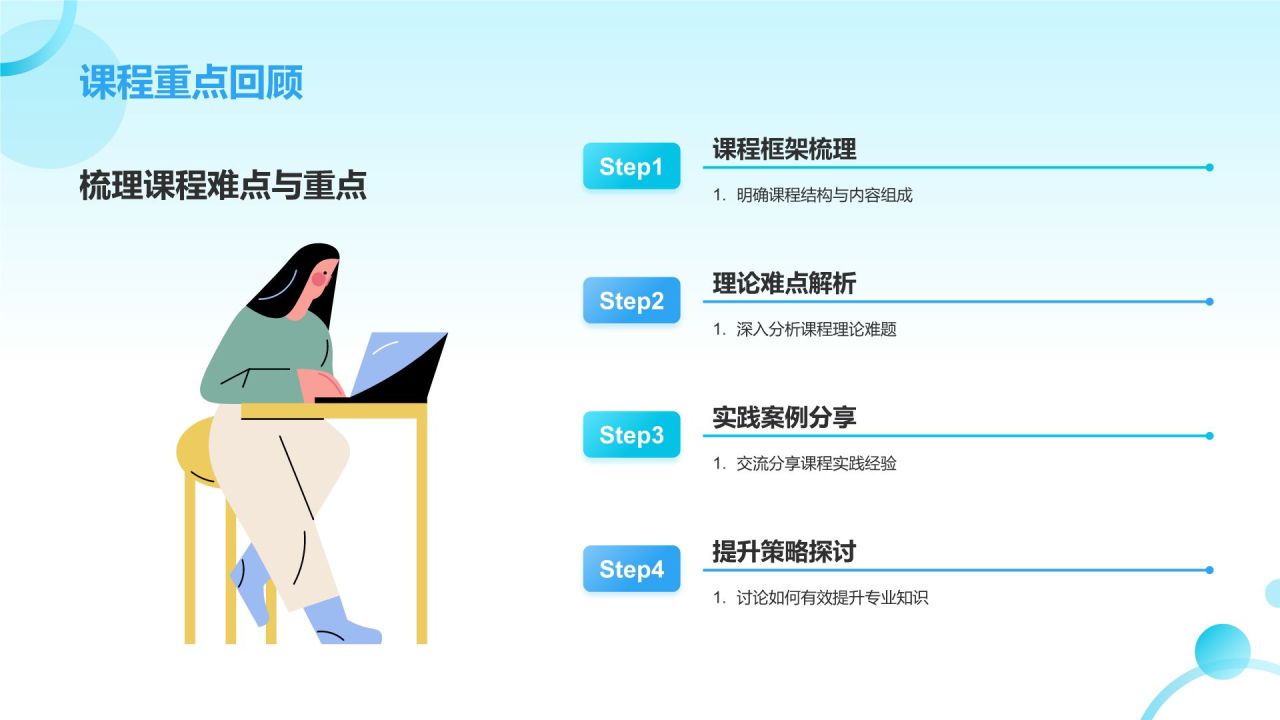 课程重点回顾

梳理课程难点与重点

Step1
课程框架梳理
1. 明确课程结构与内容组成

Step2
理论难点解析
1. 深入分析课程理论难题

Step3
实践案例分享
1. 交流分享课程实践经验

Step4
提升策略探讨
1. 讨论如何有效提升专业知识